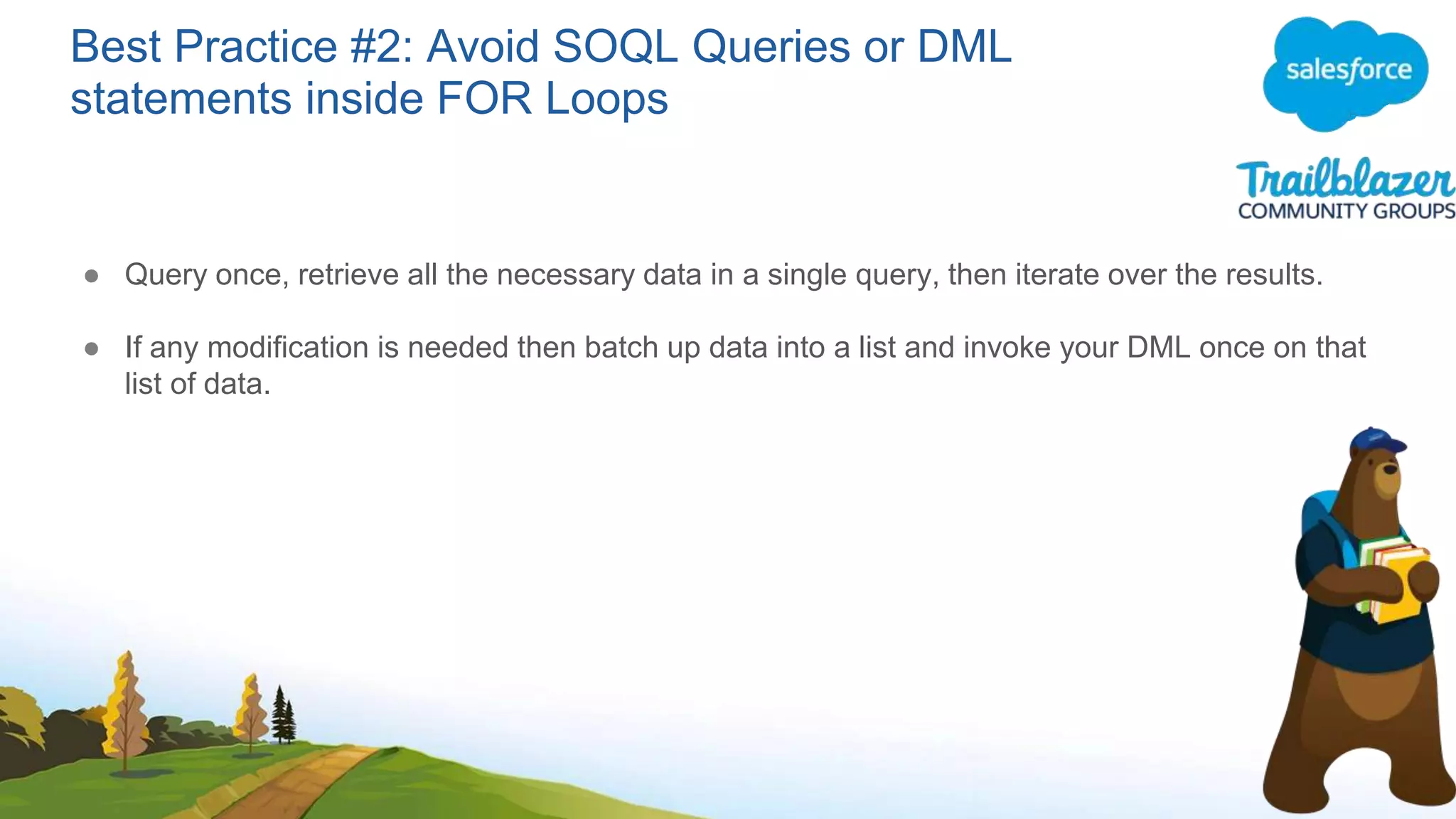 Best Practice #2: Avoid SOQL Queries or DML statements inside FOR Loops

salesforce

Trailblazer
COMMUNITY GROUPS

● Query once, retrieve all the necessary data in a single query, then iterate over the results.

● If any modification is needed then batch up data into a list and invoke your DML once on that list of data.